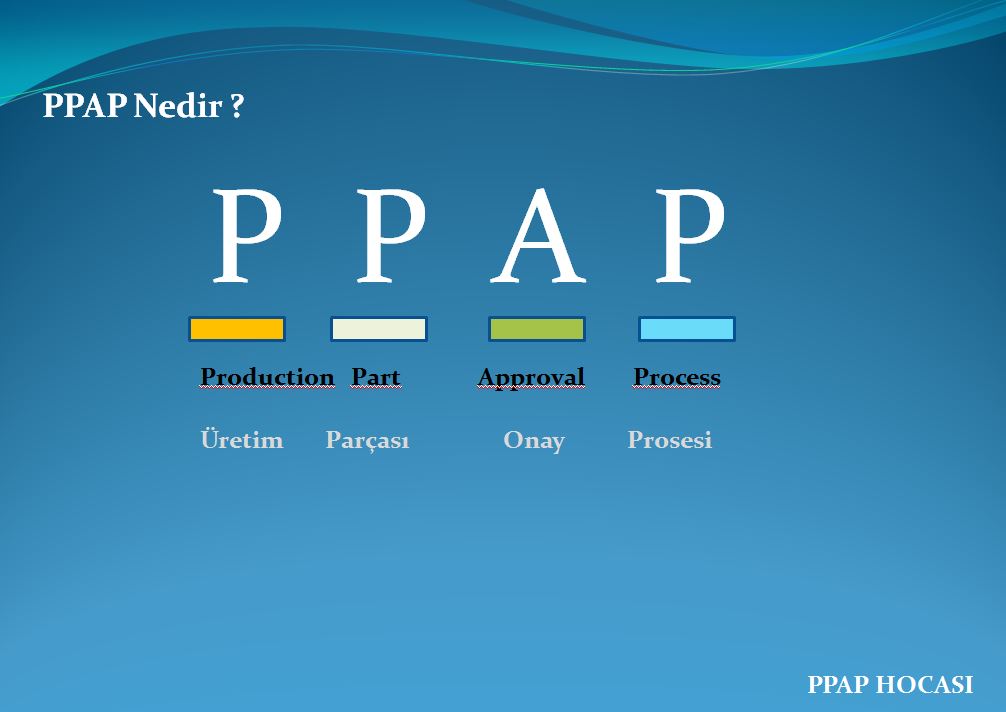 PPAP Nedir ?

P P A P

Production Part Approval Process

Üretim Parçası Onay Prosesi

PPAP HOCASI